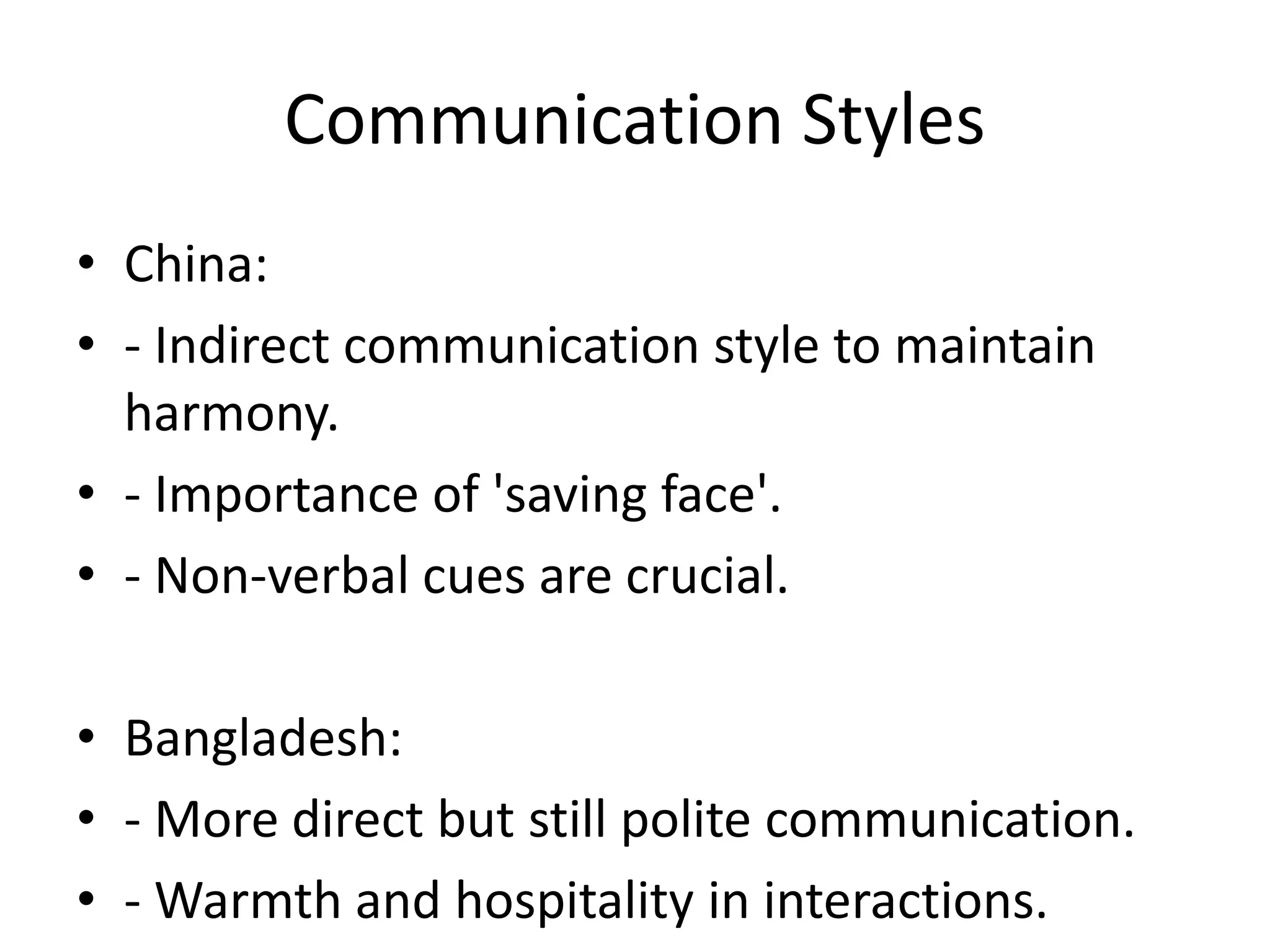 Communication Styles

• China:
• - Indirect communication style to maintain harmony.
• - Importance of 'saving face'.
• - Non-verbal cues are crucial.

• Bangladesh:
• - More direct but still polite communication.
• - Warmth and hospitality in interactions.